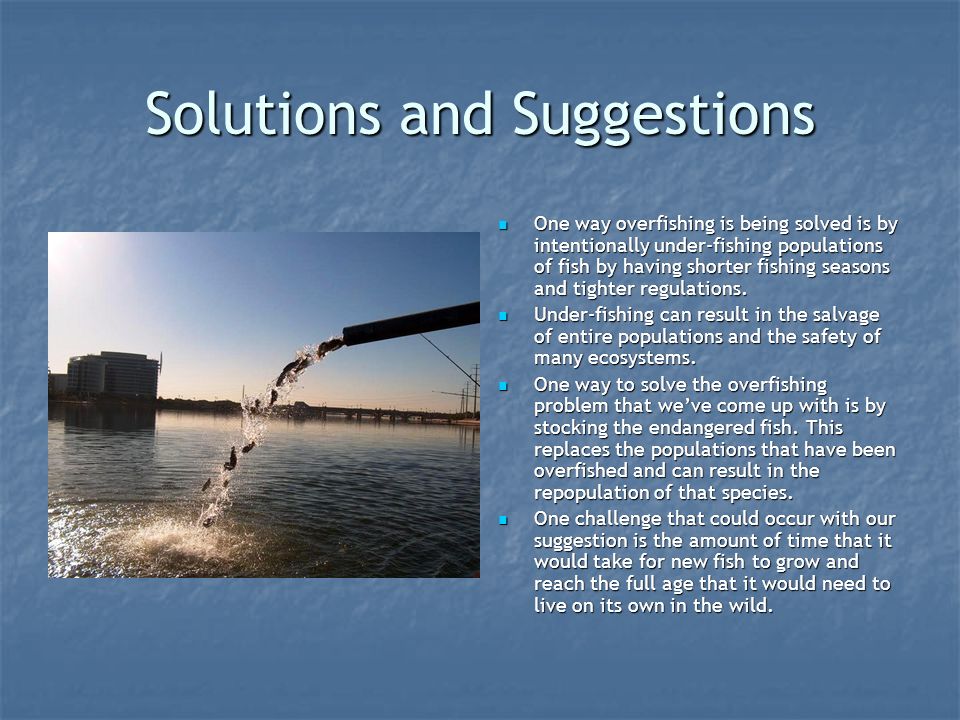 Solutions and Suggestions

- One way overfishing is being solved is by intentionally under-fishing populations of fish by having shorter fishing seasons and tighter regulations.
- Under-fishing can result in the salvage of entire populations and the safety of many ecosystems.
- One way to solve the overfishing problem that we've come up with is by stocking the endangered fish. This replaces the populations that have been overfished and can result in the repopulation of that species.
- One challenge that could occur with our suggestion is the amount of time that it would take for new fish to grow and reach the full age that it would need to live on its own in the wild.